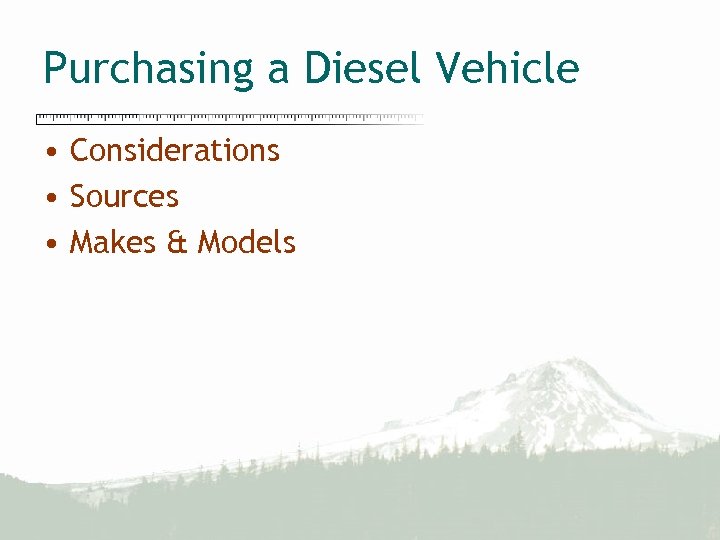 Purchasing a Diesel Vehicle

• Considerations
• Sources
• Makes & Models